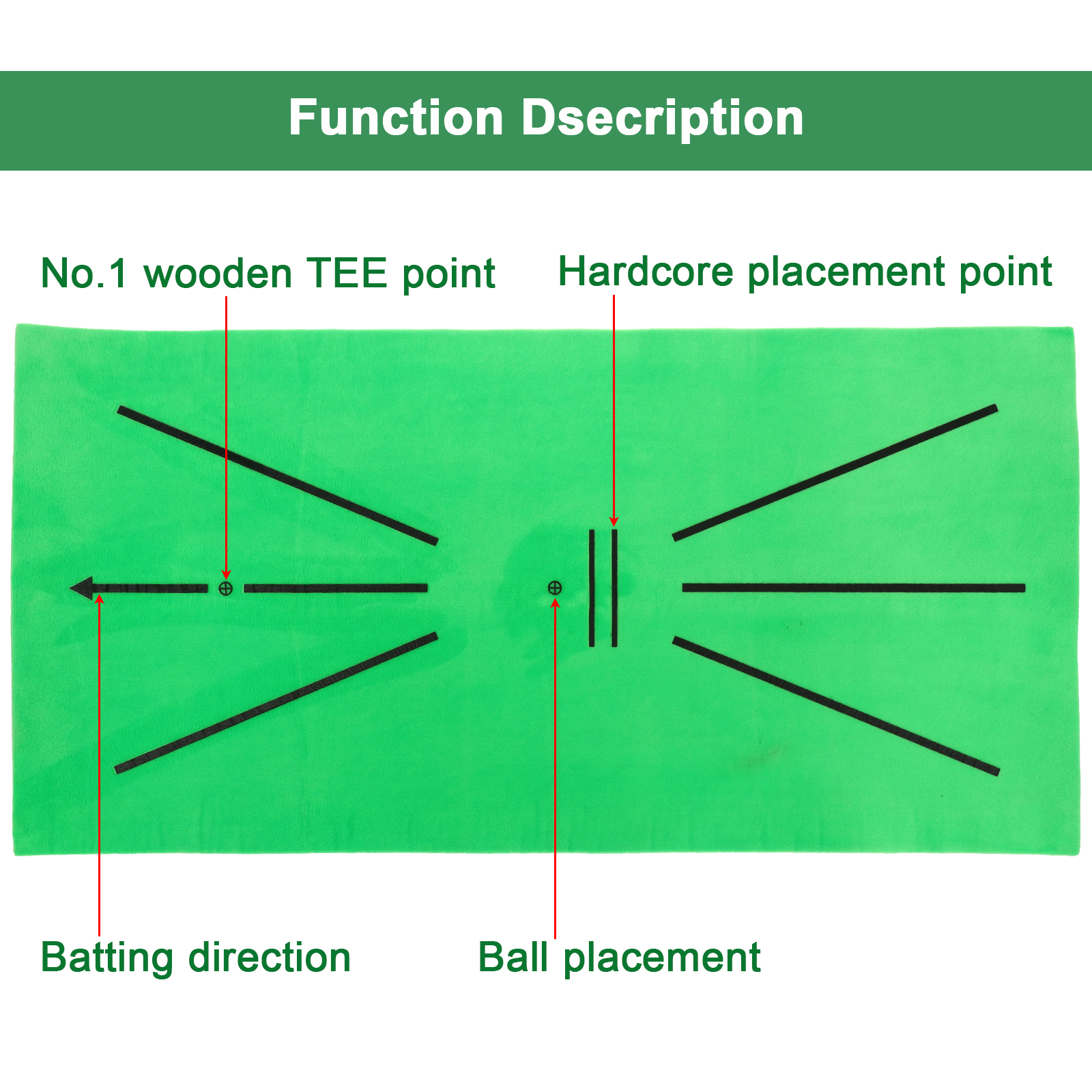 Function Dsecription

No.1 wooden TEE point

Hardcore placement point

Batting direction

Ball placement